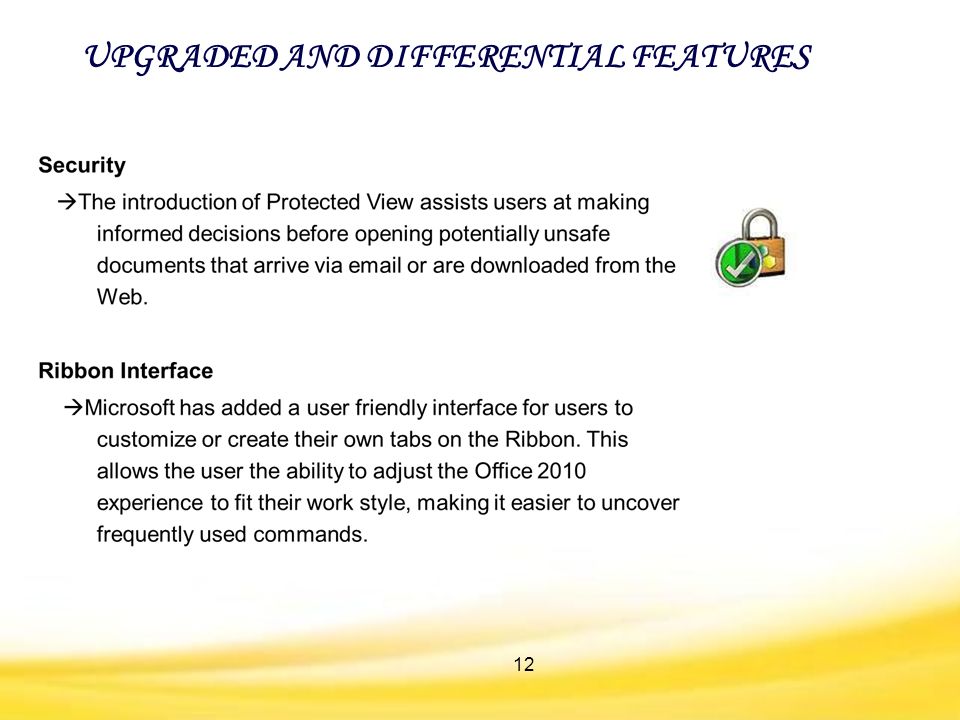 UPGRADED AND DIFFERENTIAL FEATURES

Security

→The introduction of Protected View assists users at making informed decisions before opening potentially unsafe documents that arrive via email or are downloaded from the Web.

Ribbon Interface

→Microsoft has added a user friendly interface for users to customize or create their own tabs on the Ribbon. This allows the user the ability to adjust the Office 2010 experience to fit their work style, making it easier to uncover frequently used commands.

12